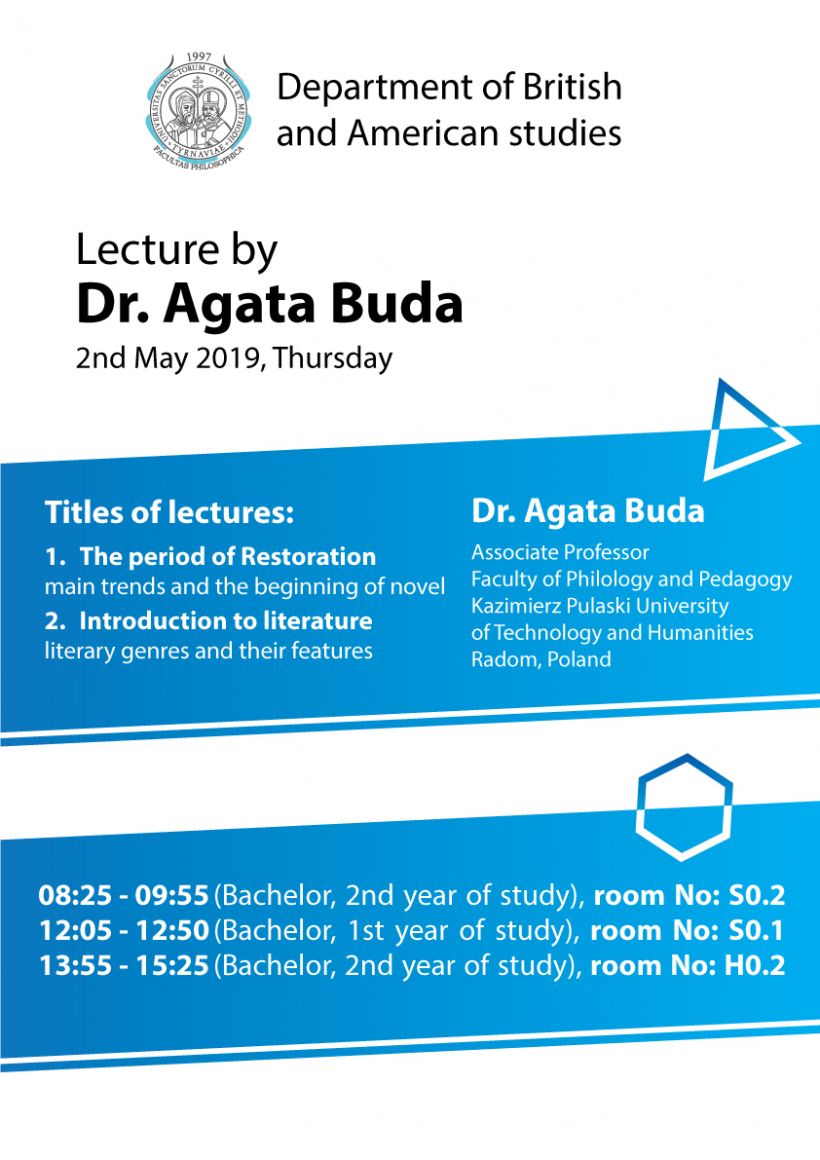 1997
UNIVERSITAS SANCTORUM CYRILLI ET METHODII TYRNAVIAE
FACULTAS PHILOSOPHICA

Department of British and American studies

Lecture by
Dr. Agata Buda
2nd May 2019, Thursday

Titles of lectures:
1. The period of Restoration
main trends and the beginning of novel
2. Introduction to literature
literary genres and their features

Dr. Agata Buda
Associate Professor
Faculty of Philology and Pedagogy
Kazimierz Pulaski University of Technology and Humanities
Radom, Poland

08:25 - 09:55 (Bachelor, 2nd year of study), room No: S0.2
12:05 - 12:50 (Bachelor, 1st year of study), room No: S0.1
13:55 - 15:25 (Bachelor, 2nd year of study), room No: H0.2